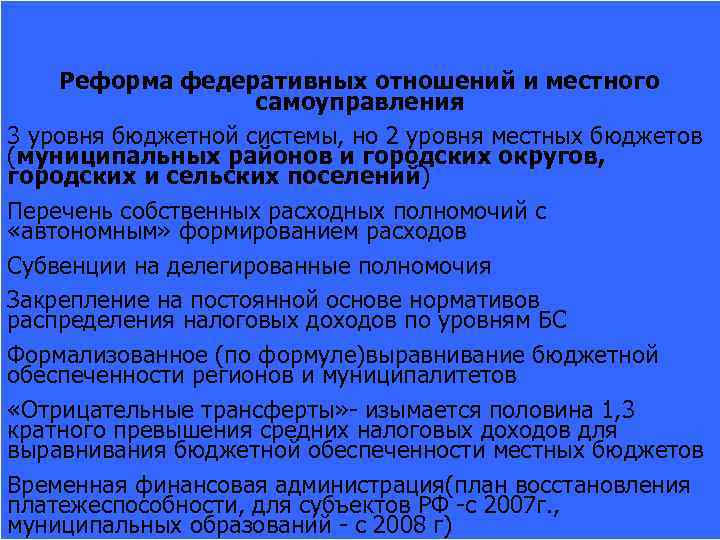 Реформа федеративных отношений и местного самоуправления

3 уровня бюджетной системы, но 2 уровня местных бюджетов (муниципальных районов и городских округов, городских и сельских поселений)

Перечень собственных расходных полномочий с «автономным» формированием расходов

Субвенции на делегированные полномочия

Закрепление на постоянной основе нормативов распределения налоговых доходов по уровням БС

Формализованное (по формуле)выравнивание бюджетной обеспеченности регионов и муниципалитетов

«Отрицательные трансферты»- изымается половина 1,3 кратного превышения средних налоговых доходов для выравнивания бюджетной обеспеченности местных бюджетов

Временная финансовая администрация(план восстановления платежеспособности, для субъектов РФ -с 2007г., муниципальных образований - с 2008 г)